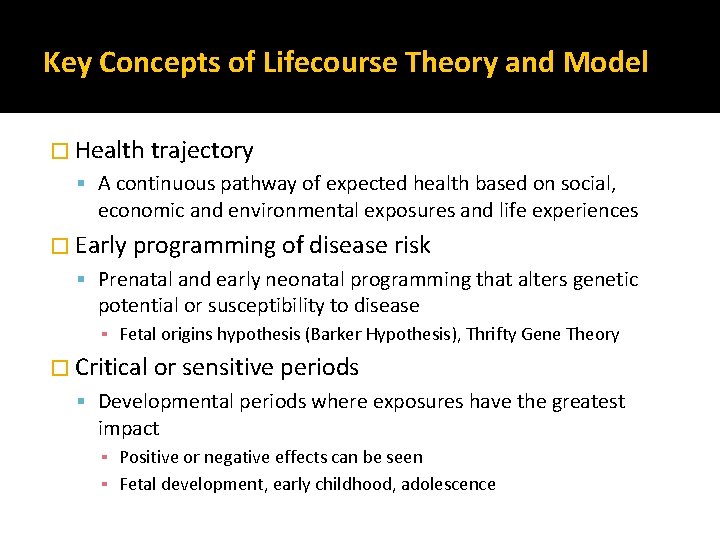 Key Concepts of Lifecourse Theory and Model

Health trajectory

A continuous pathway of expected health based on social, economic and environmental exposures and life experiences

Early programming of disease risk

Prenatal and early neonatal programming that alters genetic potential or susceptibility to disease

Fetal origins hypothesis (Barker Hypothesis), Thrifty Gene Theory

Critical or sensitive periods

Developmental periods where exposures have the greatest impact

Positive or negative effects can be seen

Fetal development, early childhood, adolescence